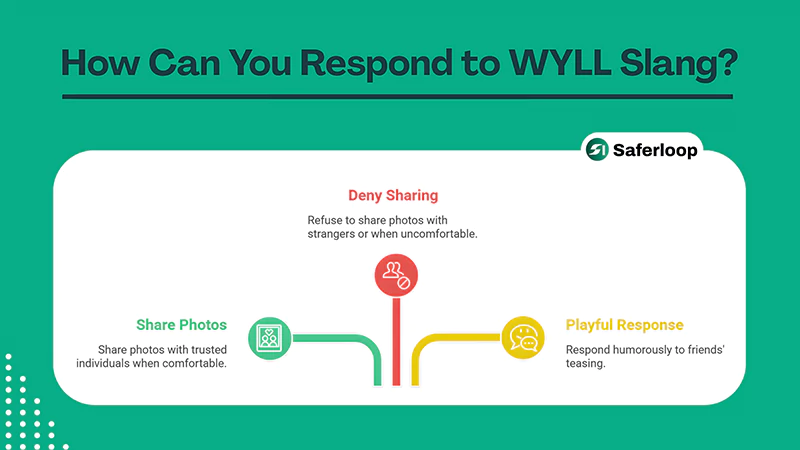 How Can You Respond to WYLL Slang?

Saferloop

Deny Sharing

Refuse to share photos with strangers or when uncomfortable.

Share Photos

Share photos with trusted individuals when comfortable.

Playful Response

Respond humorously to friends' teasing.